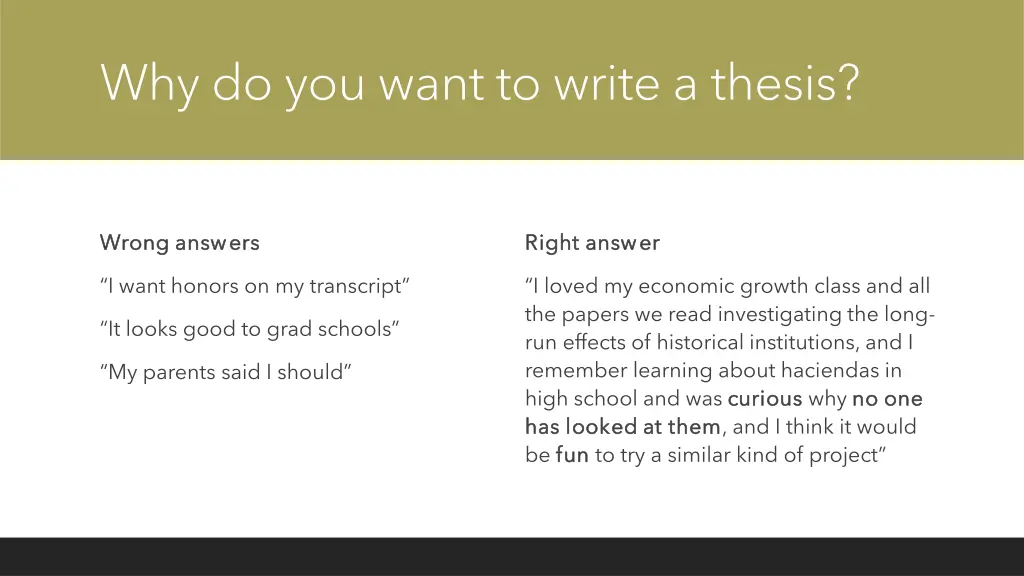 Why do you want to write a thesis?

Wrong answers

“I want honors on my transcript”

“It looks good to grad schools”

“My parents said I should”

Right answer

“I loved my economic growth class and all the papers we read investigating the long-run effects of historical institutions, and I remember learning about haciendas in high school and was curious why no one has looked at them, and I think it would be fun to try a similar kind of project”